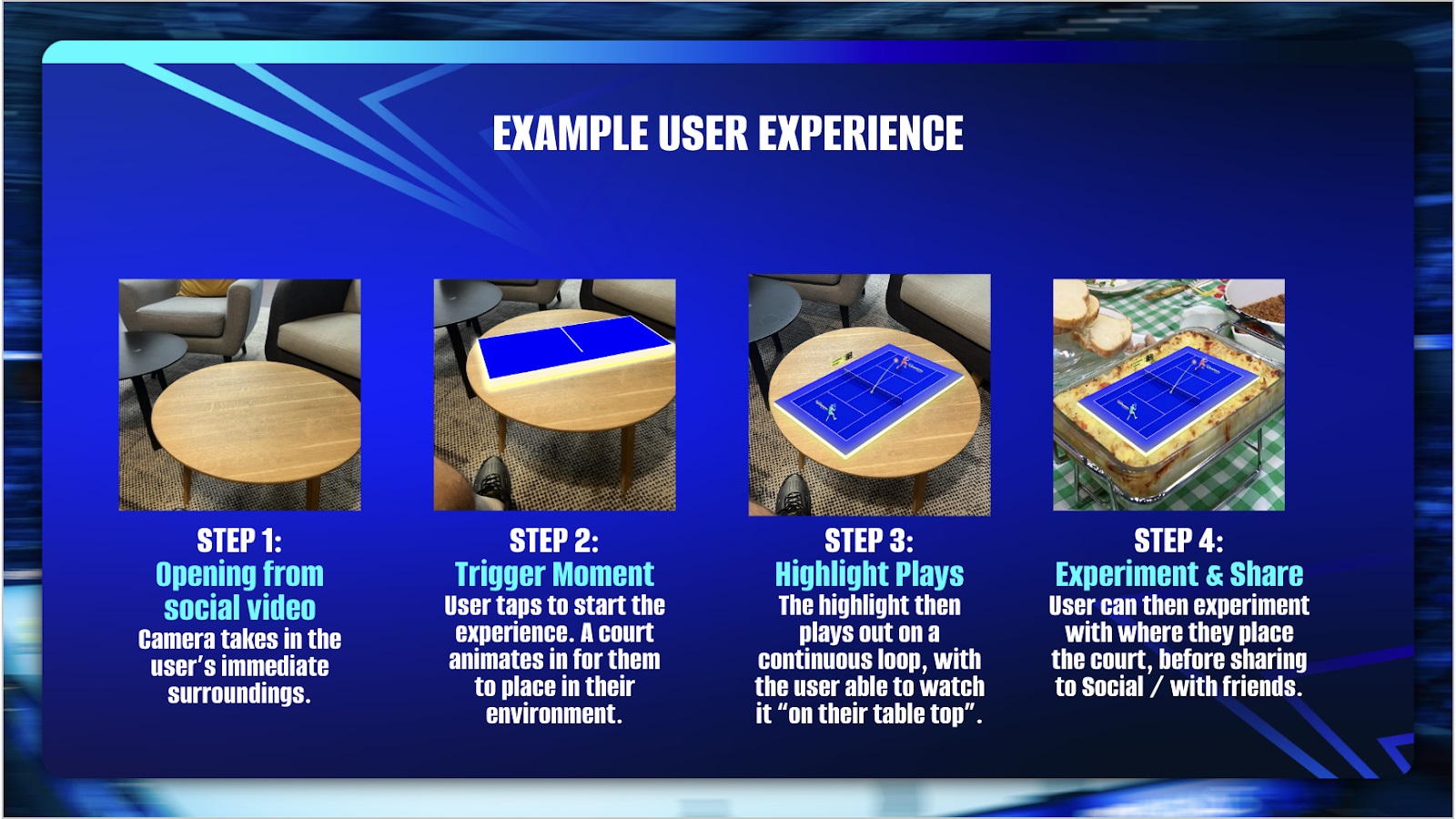 EXAMPLE USER EXPERIENCE

STEP 1:
Opening from social video
Camera takes in the user's immediate surroundings.

STEP 2:
Trigger Moment
User taps to start the experience. A court animates in for them to place in their environment.

STEP 3:
Highlight Plays
The highlight then plays out on a continuous loop, with the user able to watch it "on their table top".

STEP 4:
Experiment & Share
User can then experiment with where they place the court, before sharing to Social / with friends.